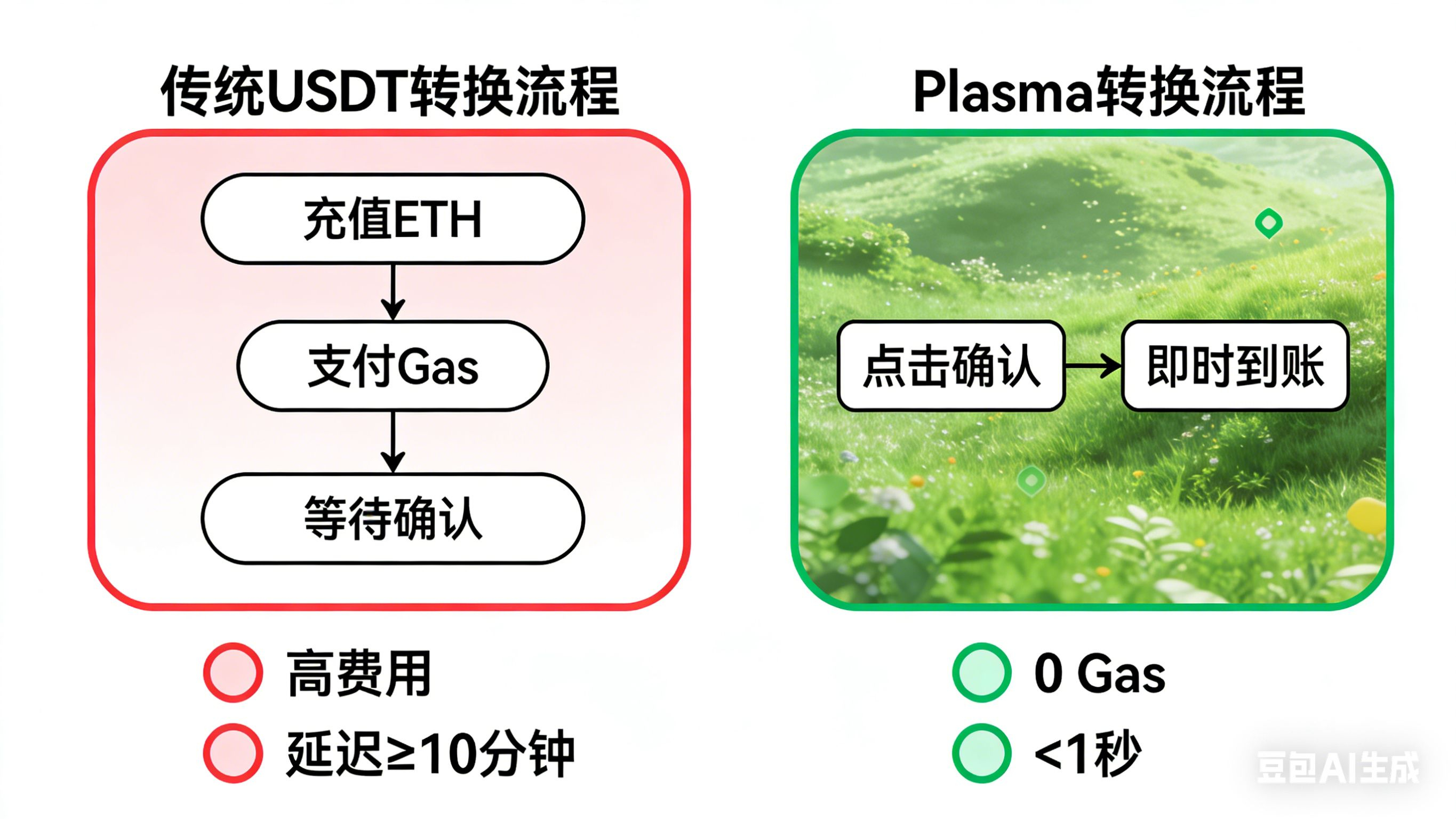 传统USDT转换流程

充值ETH

支付Gas

等待确认

高费用

延迟≥10分钟

Plasma转换流程

点击确认

即时到账

0 Gas

<1秒

豆包AI生成